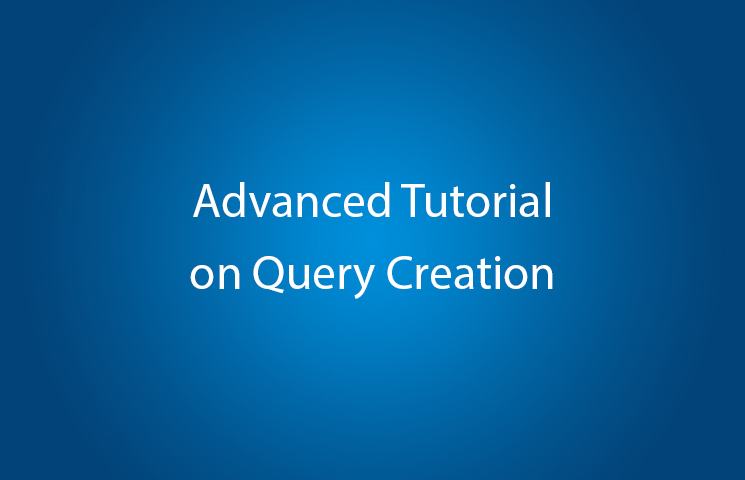 Advanced Tutorial
on Query Creation